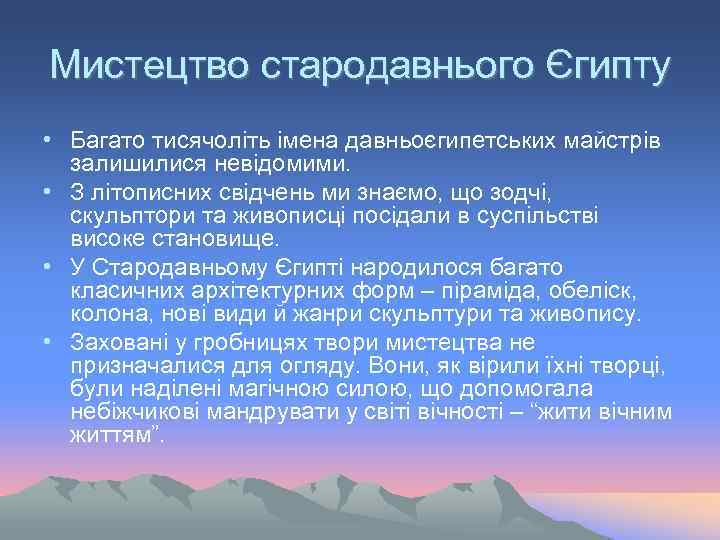 Мистецтво стародавнього Єгипту

• Багато тисячоліть імена давньоєгипетських майстрів залишилися невідомими.
• З літописних свідчень ми знаємо, що зодчі, скульптори та живописці посідали в суспільстві високе становище.
• У Стародавньому Єгипті народилося багато класичних архітектурних форм – піраміда, обеліск, колона, нові види й жанри скульптури та живопису.
• Заховані у гробницях твори мистецтва не призначалися для огляду. Вони, як вірили їхні творці, були наділені магічною силою, що допомогала небіжчикові мандрувати у світі вічності – "жити вічним життям".